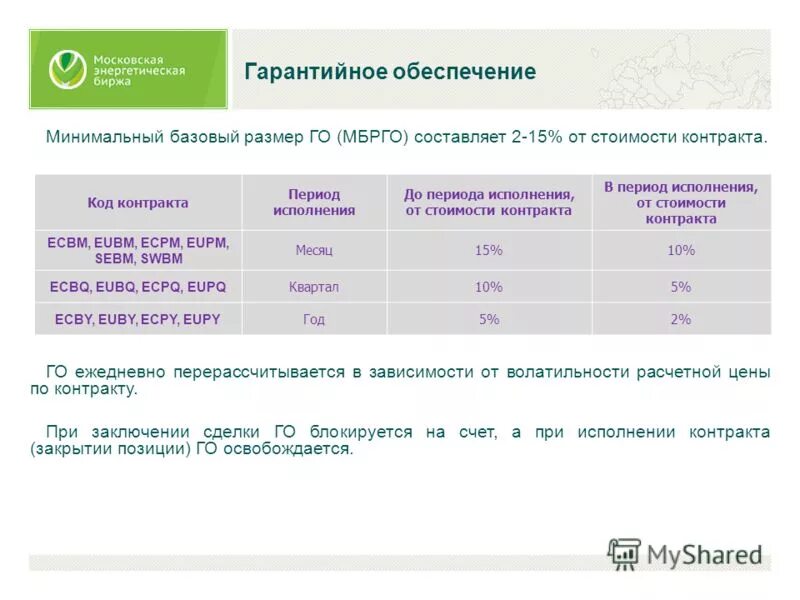 Московская энергетическая биржа

Гарантийное обеспечение

Минимальный базовый размер ГО (МБРГО) составляет 2-15% от стоимости контракта.

| Код контракта | Период исполнения | До периода исполнения, от стоимости контракта | В период исполнения, от стоимости контракта |
|---|---|---|---|
| ECBM, EUBM, ECPM, EUPM, SEBM, SWBM | Месяц | 15% | 10% |
| ECBQ, EUBQ, ECPQ, EUPQ | Квартал | 10% | 5% |
| ECBY, EUBY, ECPY, EUPY | Год | 5% | 2% |

ГО ежедневно перерассчитывается в зависимости от волатильности расчетной цены по контракту.

При заключении сделки ГО блокируется на счет, а при исполнении контракта (закрытии позиции) ГО освобождается.

MyShared